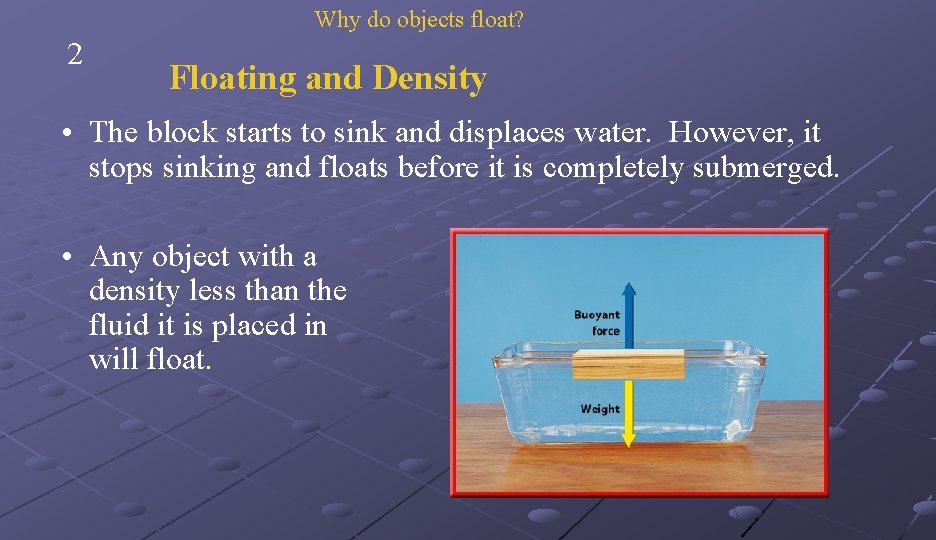 Why do objects float?

2

Floating and Density

• The block starts to sink and displaces water. However, it stops sinking and floats before it is completely submerged.

• Any object with a density less than the fluid it is placed in will float.

Buoyant force

Weight